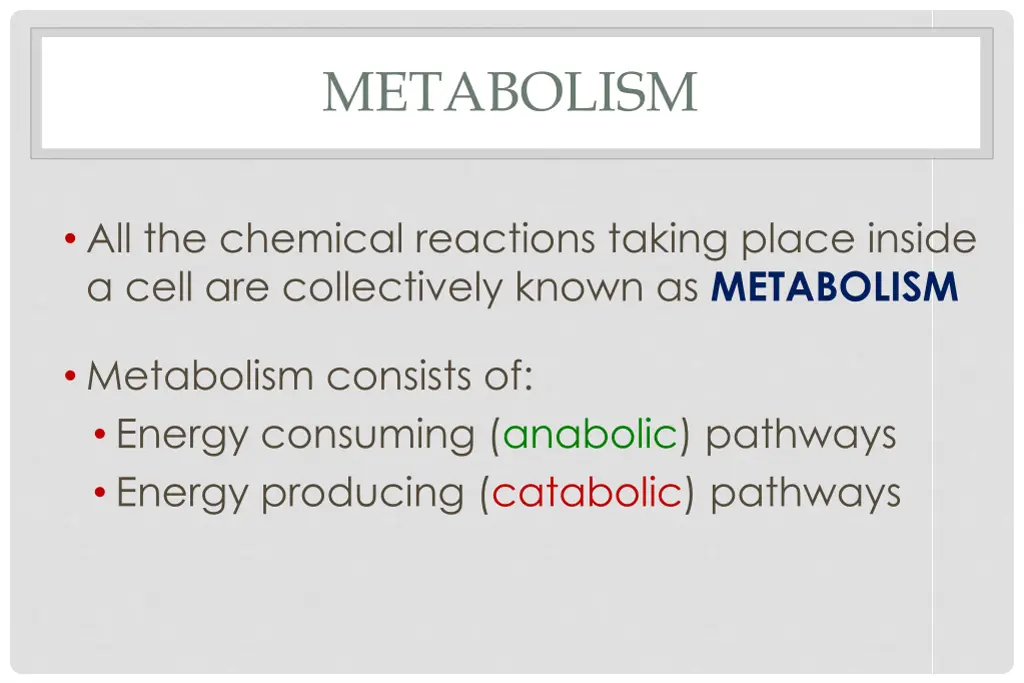 METABOLISM

• All the chemical reactions taking place inside a cell are collectively known as METABOLISM

• Metabolism consists of:
  • Energy consuming (anabolic) pathways
  • Energy producing (catabolic) pathways